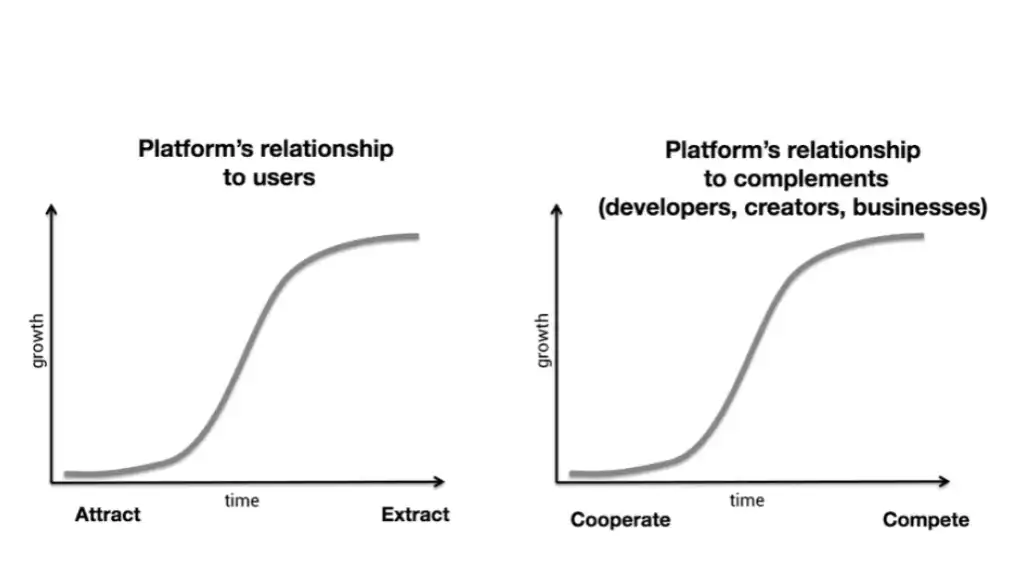 Platform's relationship to users

growth

time

Attract

Extract

Platform's relationship to complements (developers, creators, businesses)

growth

time

Cooperate

Compete